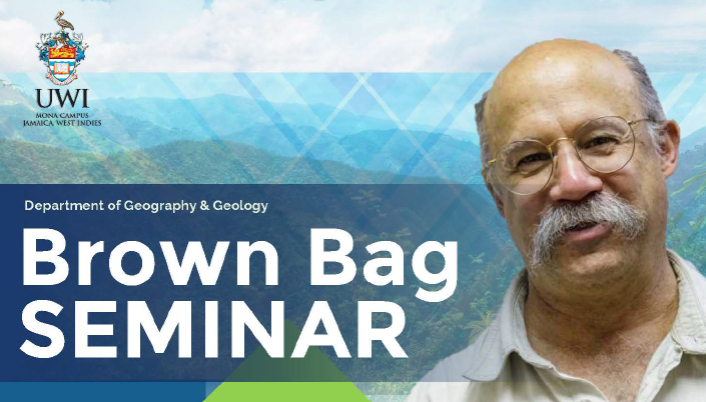 UWI
MONA CAMPUS
JAMAICA WEST INDIES

Department of Geography & Geology

Brown Bag
SEMINAR